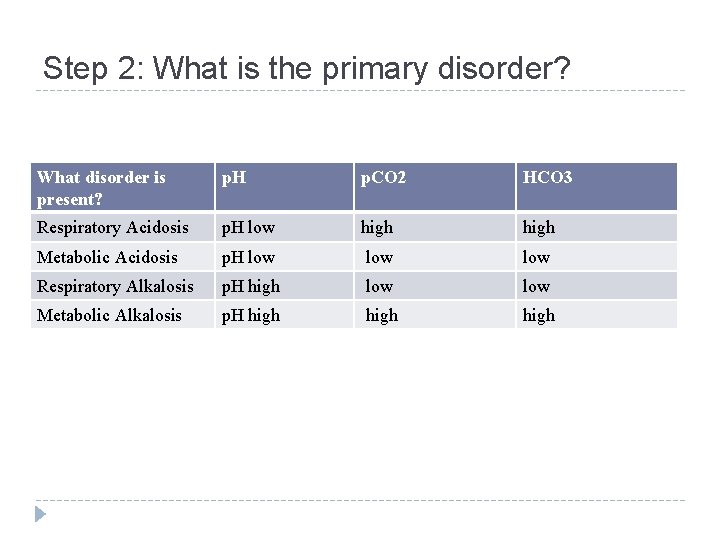 Step 2: What is the primary disorder?

| What disorder is present? | pH | pCO2 | HCO3 |
|---|---|---|---|
| Respiratory Acidosis | pH low | high | high |
| Metabolic Acidosis | pH low | low | low |
| Respiratory Alkalosis | pH high | low | low |
| Metabolic Alkalosis | pH high | high | high |